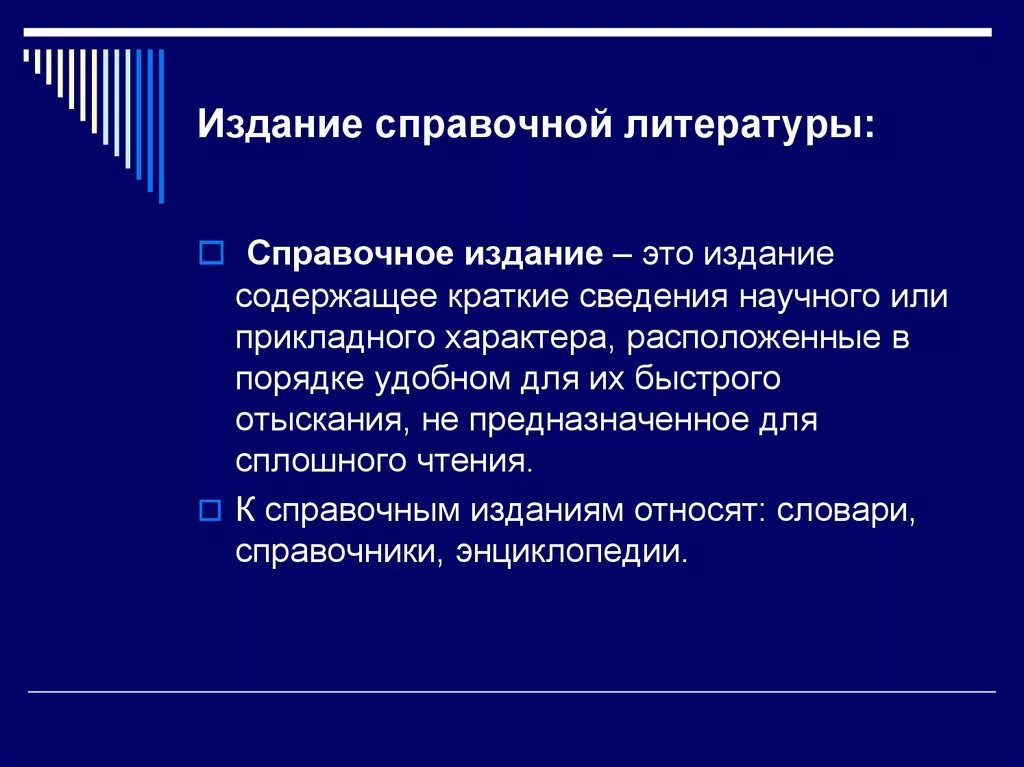 Издание справочной литературы:

Справочное издание – это издание содержащее краткие сведения научного или прикладного характера, расположенные в порядке удобном для их быстрого отыскания, не предназначенное для сплошного чтения.

К справочным изданиям относят: словари, справочники, энциклопедии.